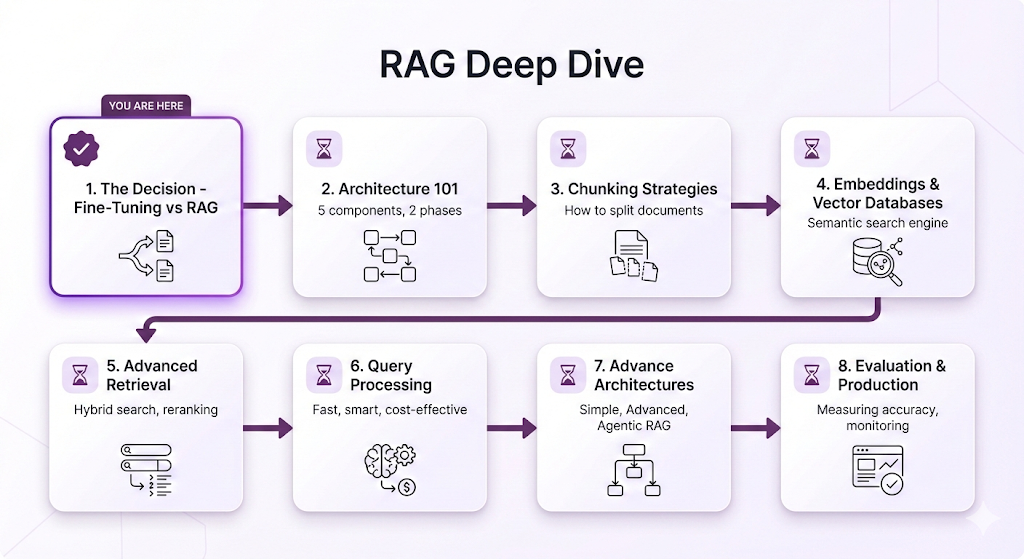 RAG Deep Dive

YOU ARE HERE

1. The Decision - Fine-Tuning vs RAG

2. Architecture 101
5 components, 2 phases

3. Chunking Strategies
How to split documents

4. Embeddings & Vector Databases
Semantic search engine

5. Advanced Retrieval
Hybrid search, reranking

6. Query Processing
Fast, smart, cost-effective

7. Advance Architectures
Simple, Advanced, Agentic RAG

8. Evaluation & Production
Measuring accuracy, monitoring